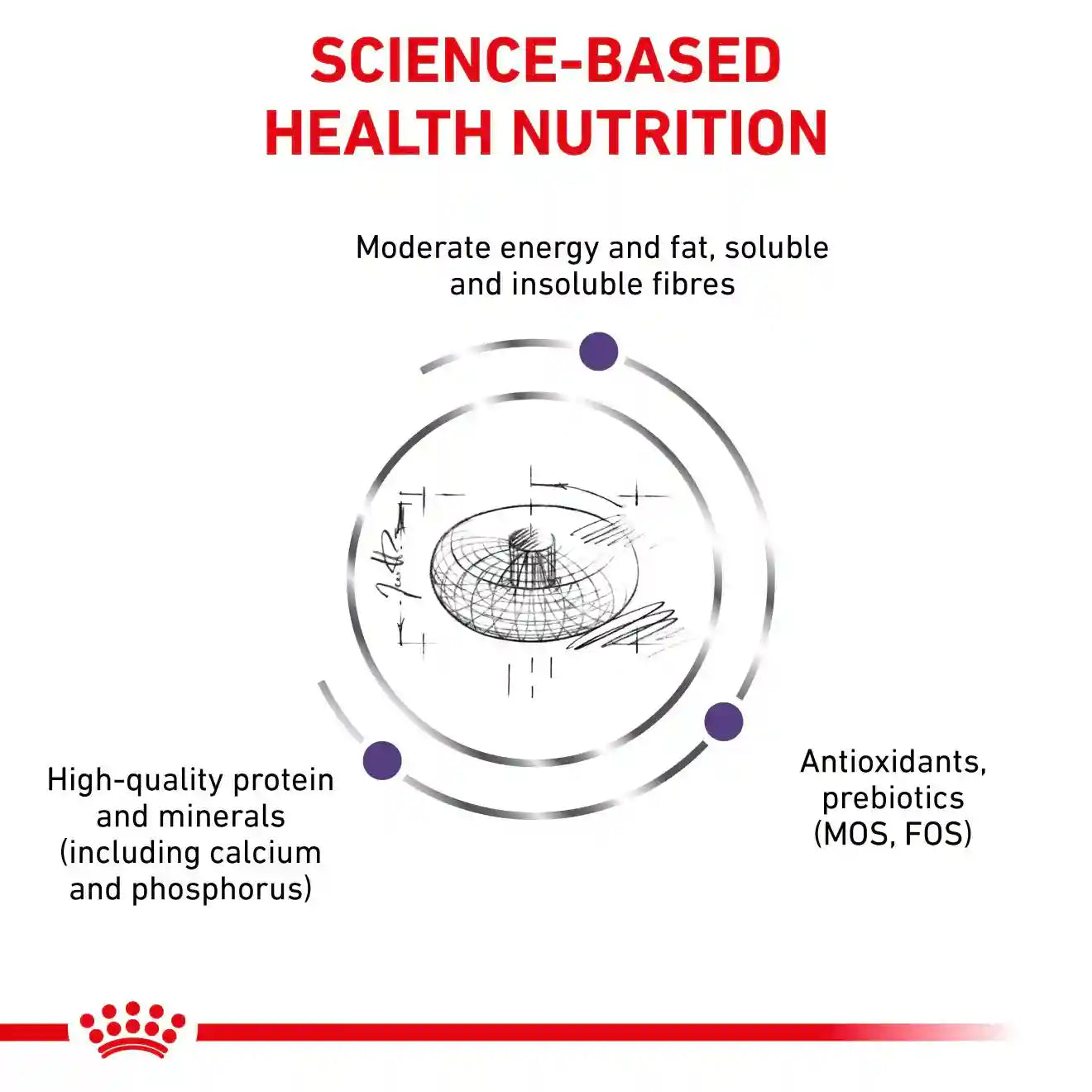 SCIENCE-BASED HEALTH NUTRITION

Moderate energy and fat, soluble and insoluble fibres

High-quality protein and minerals (including calcium and phosphorus)

Antioxidants, prebiotics (MOS, FOS)